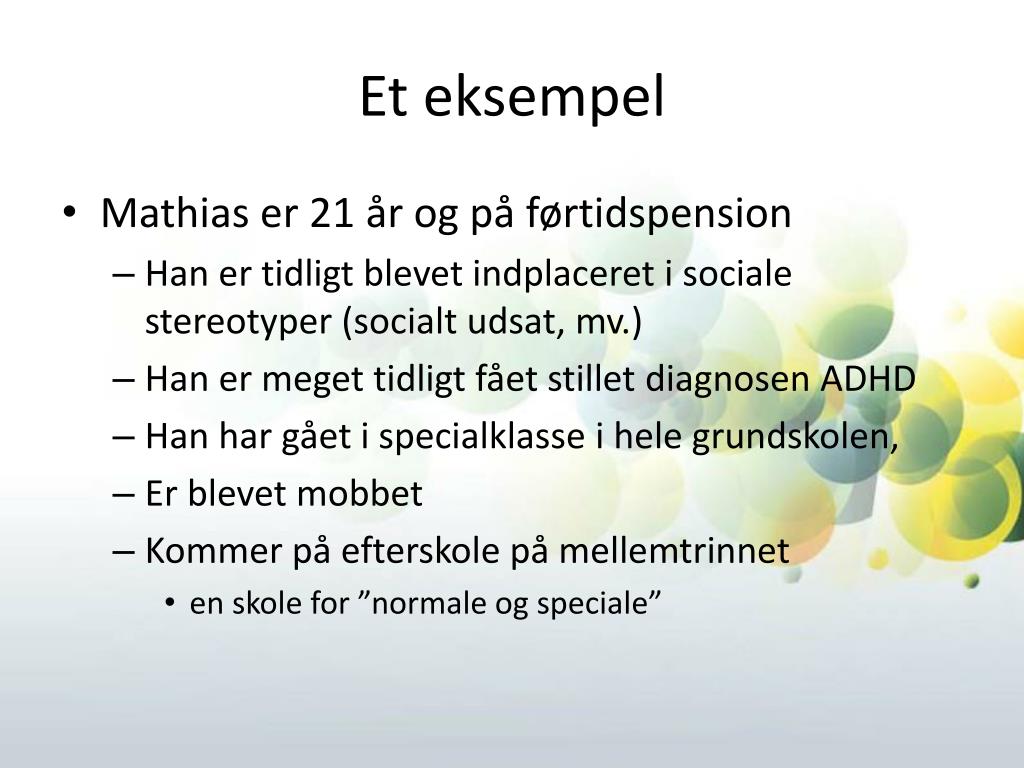 Et eksempel

• Mathias er 21 år og på førtidspension
– Han er tidligt blevet indplaceret i sociale stereotyper (socialt udsat, mv.)
– Han er meget tidligt fået stillet diagnosen ADHD
– Han har gået i specialklasse i hele grundskolen,
– Er blevet mobbet
– Kommer på efterskole på mellemtrinnet
• en skole for ”normale og speciale”